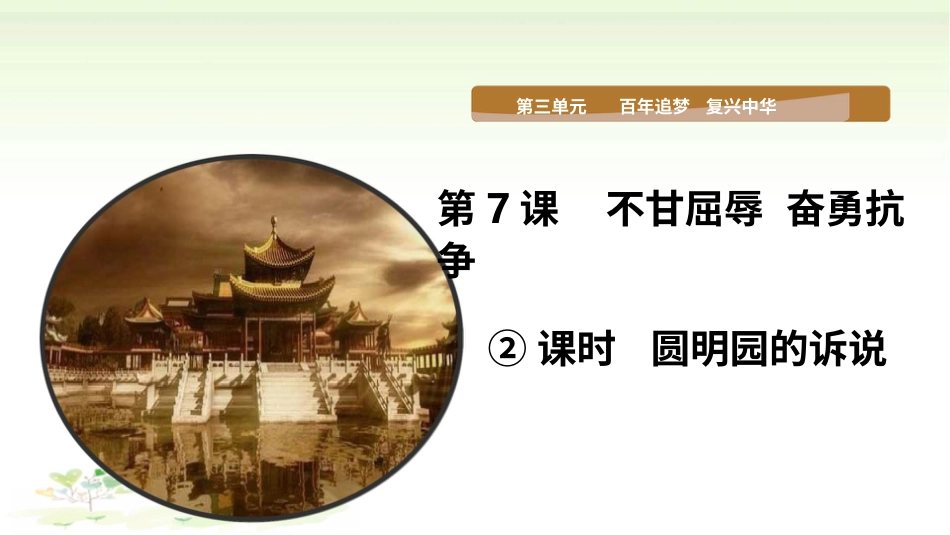 第三单元　百年追梦　复兴中华

第 7 课　不甘屈辱　奋勇抗争

② 课时　圆明园的诉说